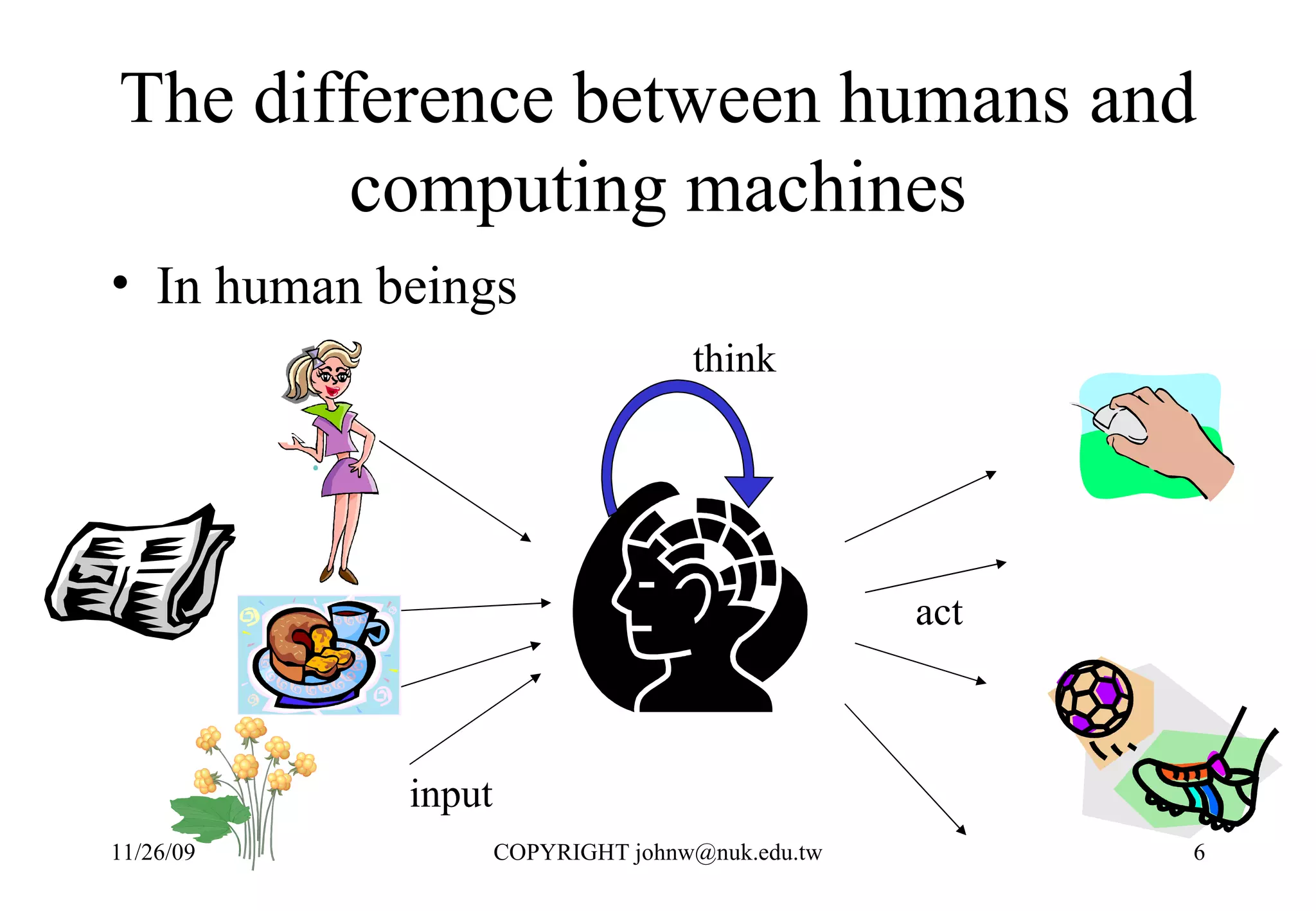 The difference between humans and computing machines

• In human beings

think

act

input

11/26/09

COPYRIGHT johnw@nuk.edu.tw

6